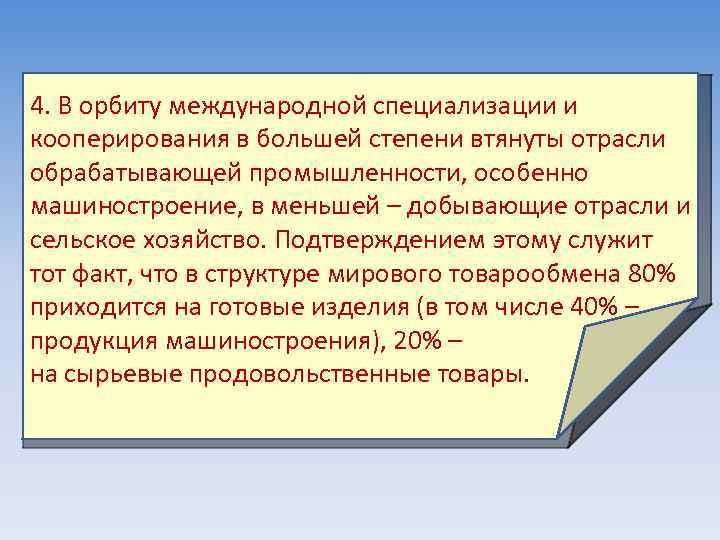 4. В орбиту международной специализации и кооперирования в большей степени втянуты отрасли обрабатывающей промышленности, особенно машиностроение, в меньшей – добывающие отрасли и сельское хозяйство. Подтверждением этому служит тот факт, что в структуре мирового товарообмена 80% приходится на готовые изделия (в том числе 40% – продукция машиностроения), 20% –
на сырьевые продовольственные товары.